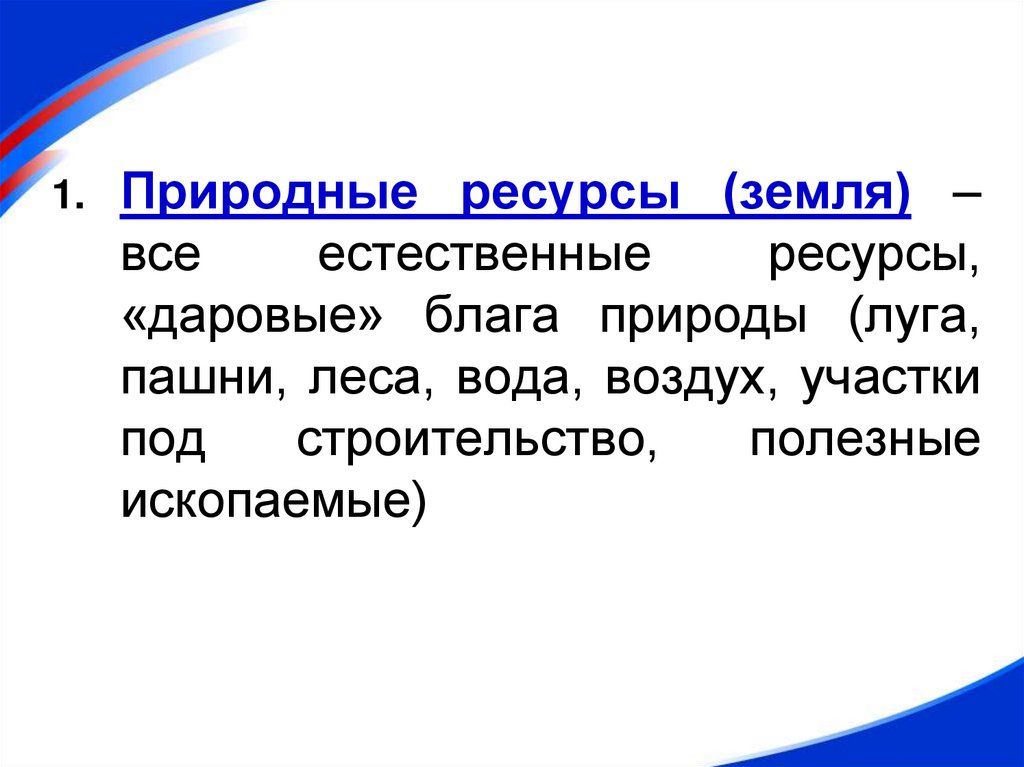 1. Природные ресурсы (земля) – все естественные ресурсы, «даровые» блага природы (луга, пашни, леса, вода, воздух, участки под строительство, полезные ископаемые)